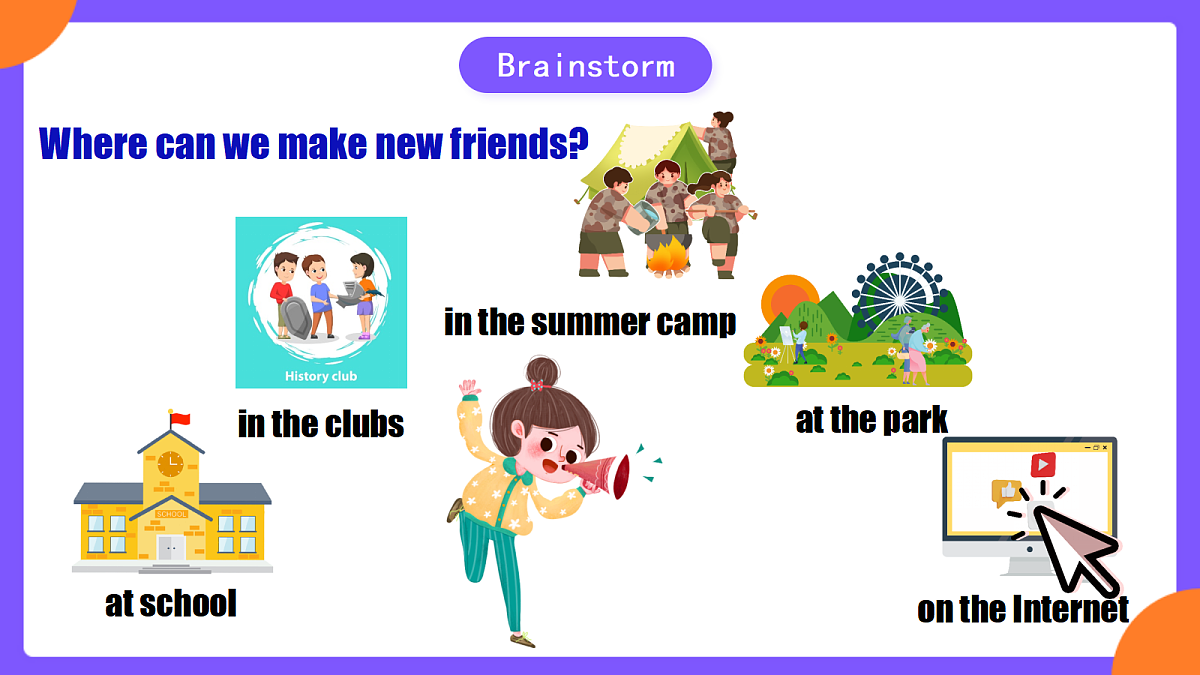 Brainstorm

Where can we make new friends?

History club

in the clubs

in the summer camp

at the park

SCHOOL

at school

on the Internet